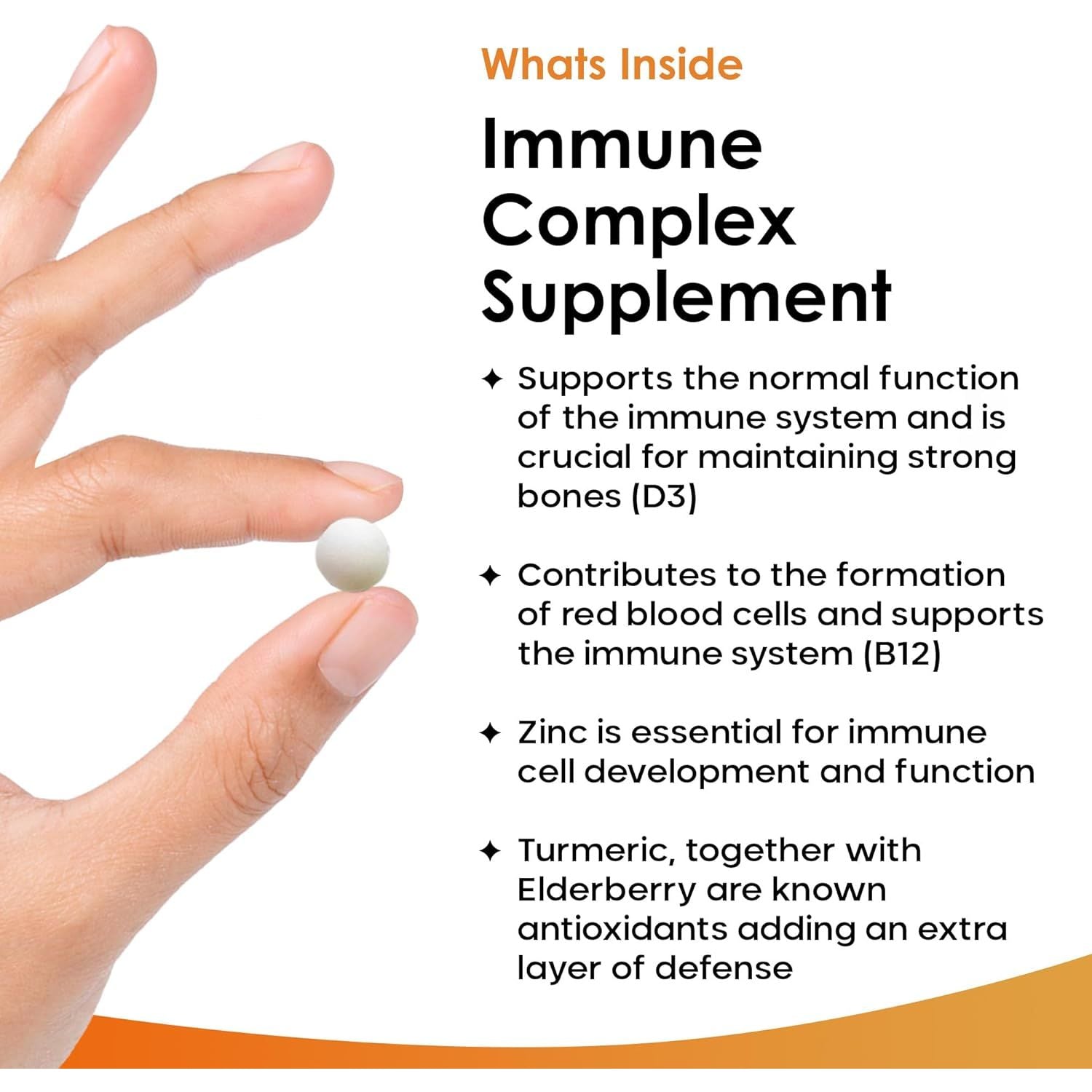 Whats Inside

Immune Complex Supplement

✦ Supports the normal function of the immune system and is crucial for maintaining strong bones (D3)

✦ Contributes to the formation of red blood cells and supports the immune system (B12)

✦ Zinc is essential for immune cell development and function

✦ Turmeric, together with Elderberry are known antioxidants adding an extra layer of defense